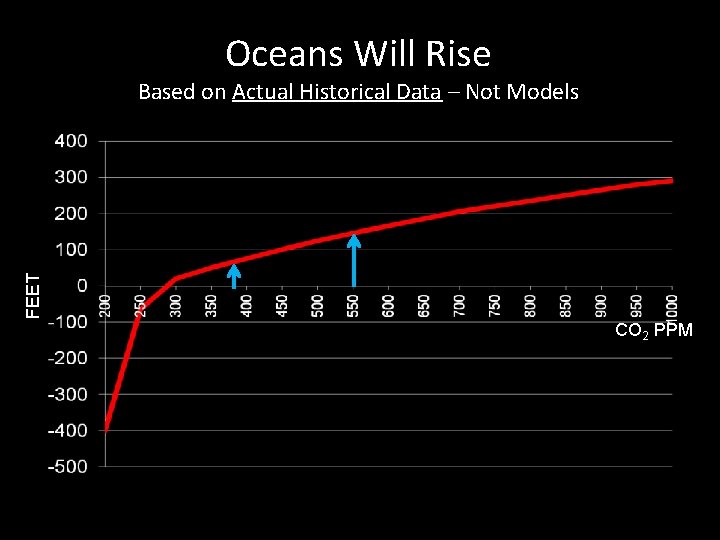 Oceans Will Rise
Based on Actual Historical Data – Not Models

400
300
200
100
0
-100
-200
-300
-400
-500

FEET

200 250 300 350 400 450 500 550 600 650 700 750 800 850 900 950 1000

$CO_2$ PPM